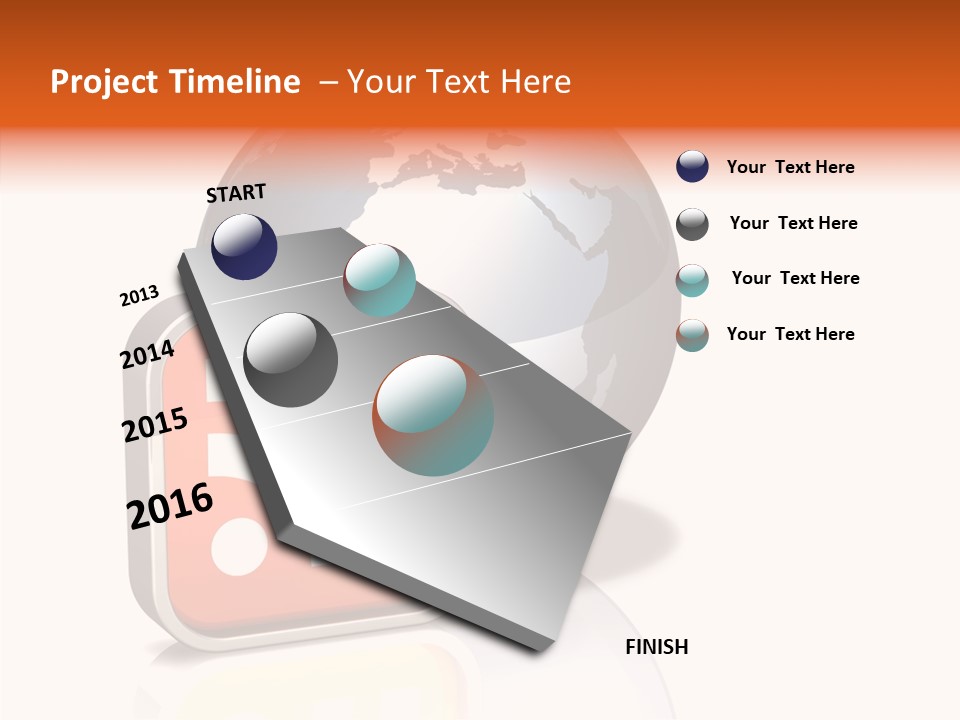 Project Timeline – Your Text Here

START

2013

2014

2015

2016

FINISH

Your Text Here

Your Text Here

Your Text Here

Your Text Here